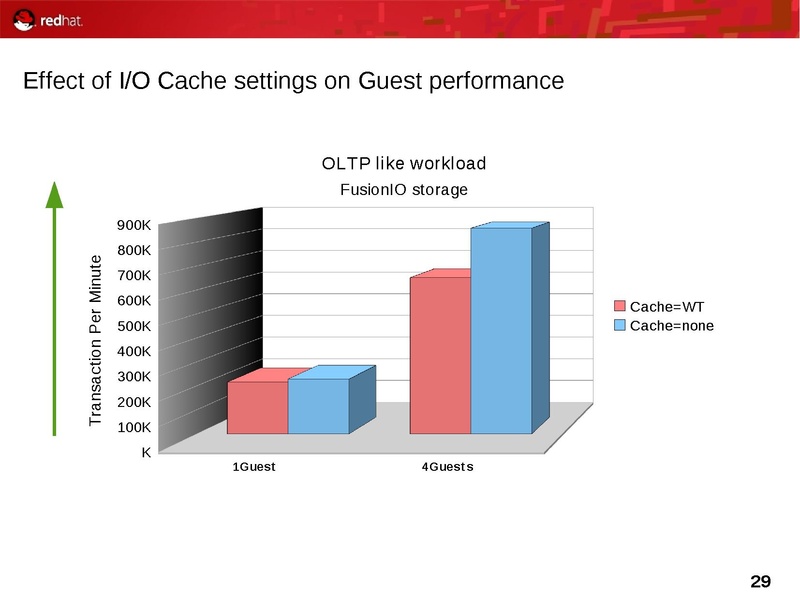 redhat.

Effect of I/O Cache settings on Guest performance

OLTP like workload
FusionIO storage

Transaction Per Minute

900K
800K
700K
600K
500K
400K
300K
200K
100K
K

1Guest
4Guests

Cache=WT
Cache=none

29